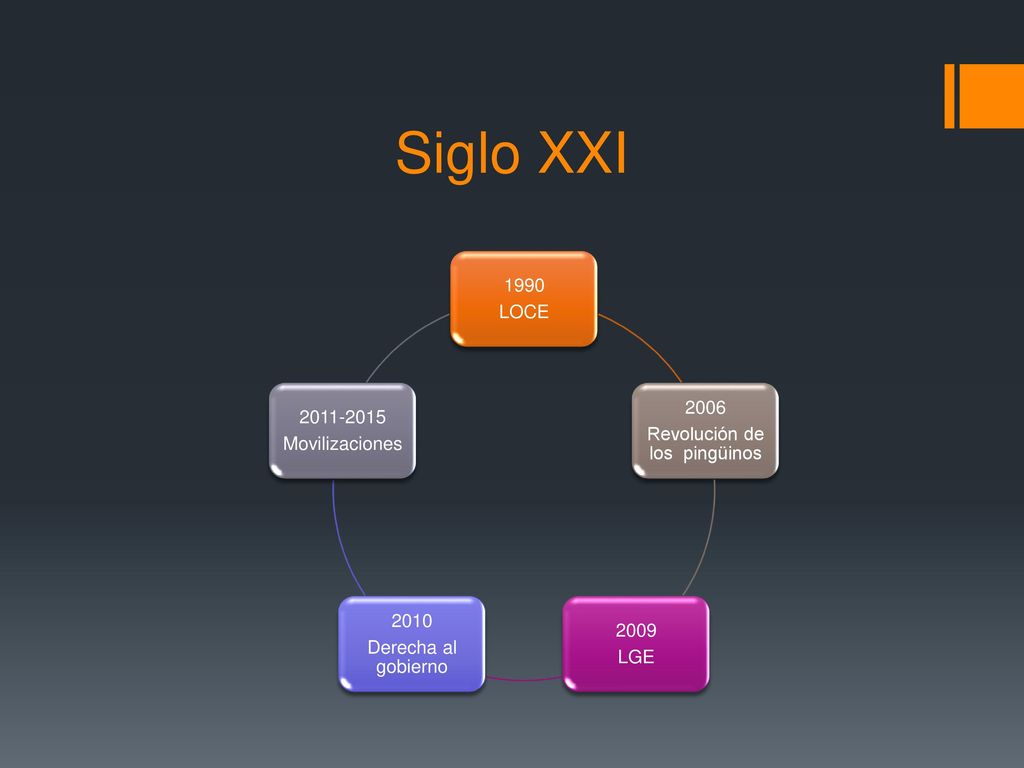 Siglo XXI

1990
LOCE

2006
Revolución de los pingüinos

2009
LGE

2010
Derecha al gobierno

2011-2015
Movilizaciones